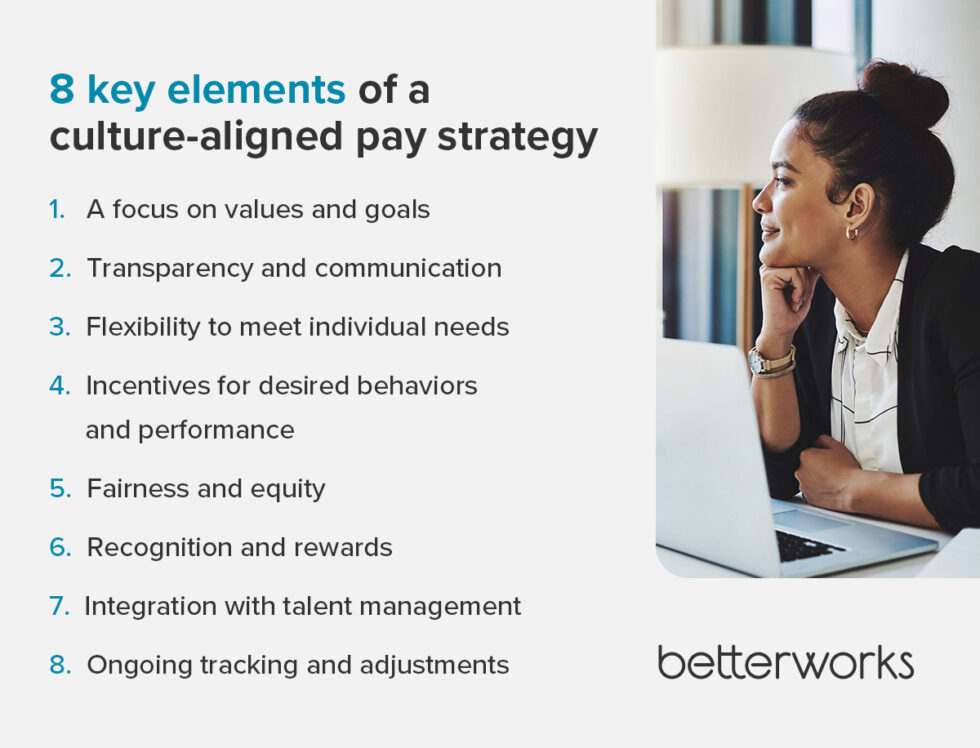 8 key elements of a culture-aligned pay strategy

1. A focus on values and goals
2. Transparency and communication
3. Flexibility to meet individual needs
4. Incentives for desired behaviors and performance
5. Fairness and equity
6. Recognition and rewards
7. Integration with talent management
8. Ongoing tracking and adjustments

betterworks